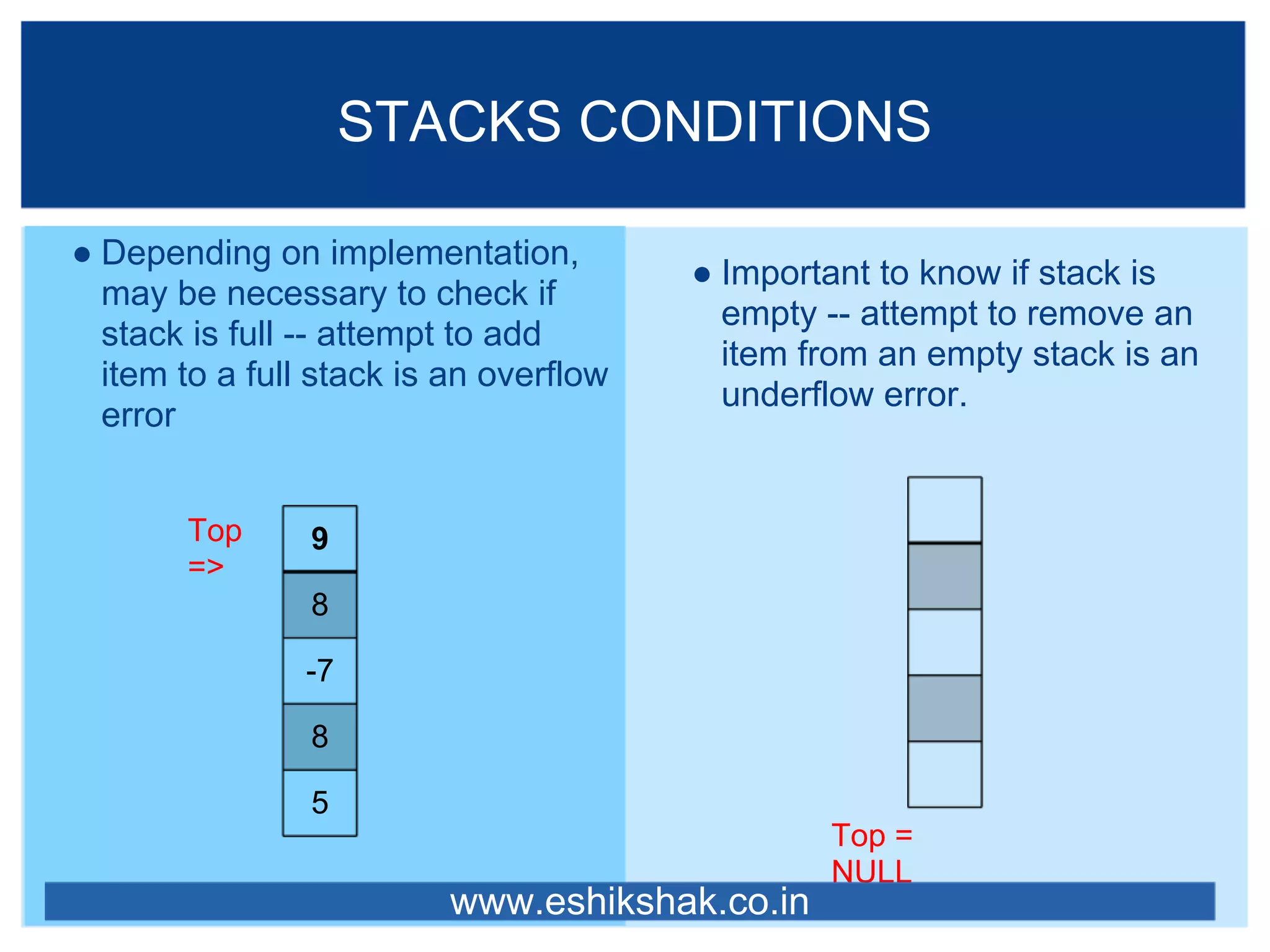 STACKS CONDITIONS

● Depending on implementation, may be necessary to check if stack is full -- attempt to add item to a full stack is an overflow error

Top =>

9
8
-7
8
5

● Important to know if stack is empty -- attempt to remove an item from an empty stack is an underflow error.

Top = NULL

www.eshikshak.co.in